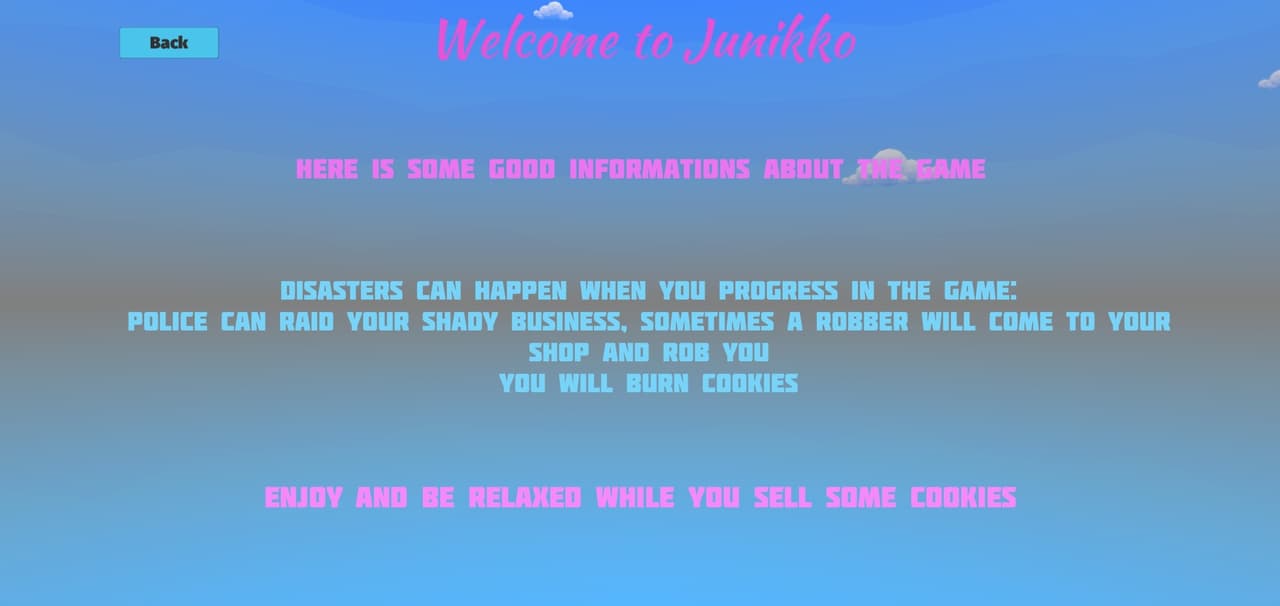 Back

Welcome to Junikko

HERE IS SOME GOOD INFORMATIONS ABOUT THE GAME

DISASTERS CAN HAPPEN WHEN YOU PROGRESS IN THE GAME:
POLICE CAN RAID YOUR SHADY BUSINESS, SOMETIMES A ROBBER WILL COME TO YOUR SHOP AND ROB YOU
YOU WILL BURN COOKIES

ENJOY AND BE RELAXED WHILE YOU SELL SOME COOKIES